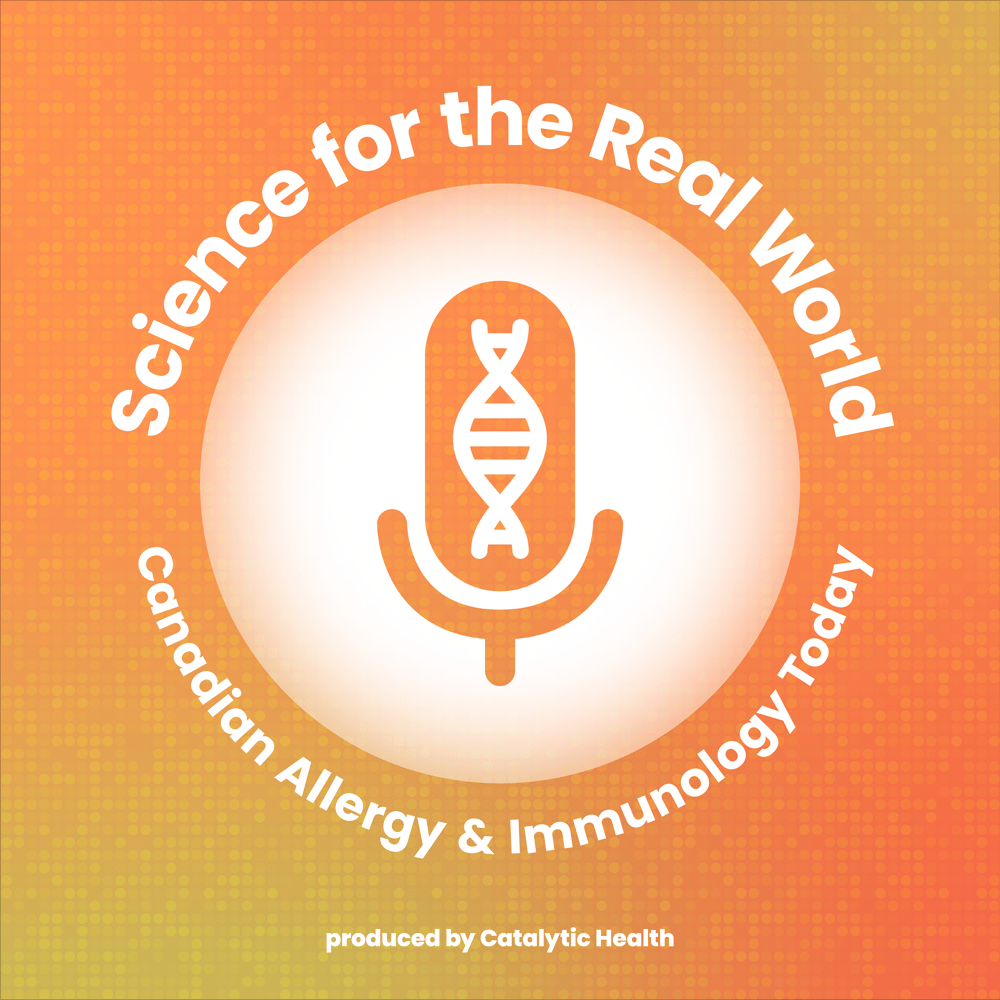 Science for the Real World

Canadian Allergy & Immunology Today

produced by Catalytic Health